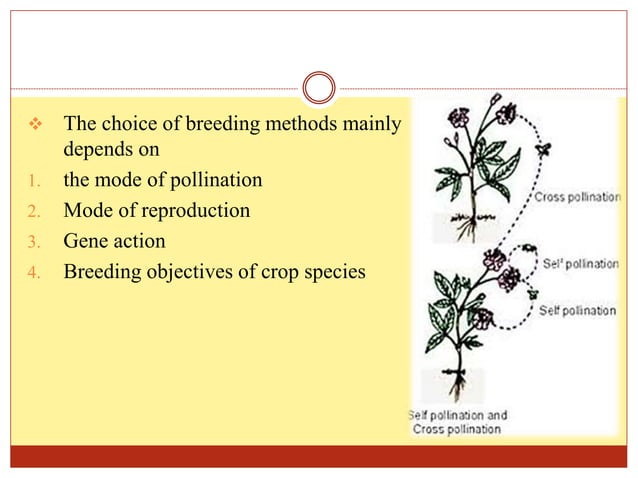 ❖ The choice of breeding methods mainly depends on

1. the mode of pollination
2. Mode of reproduction
3. Gene action
4. Breeding objectives of crop species

Cross pollination

Self pollination

Self pollination

Self pollination and Cross pollination